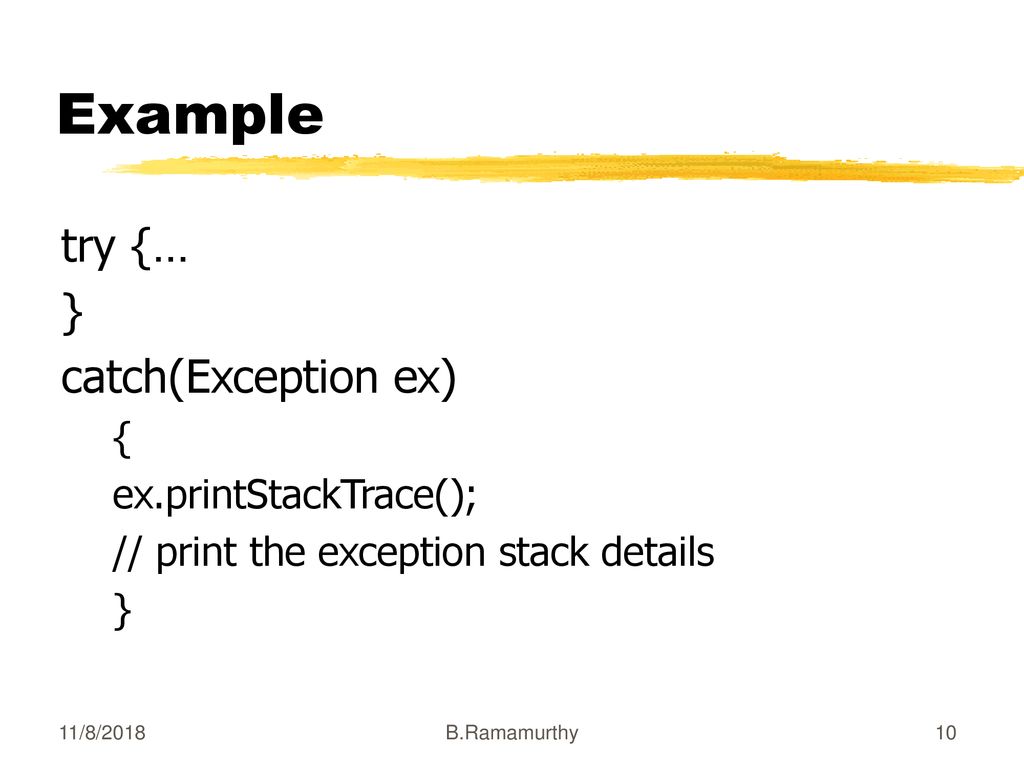 Example

try {…
}
catch(Exception ex)
{
ex.printStackTrace();
// print the exception stack details
}

11/8/2018

B.Ramamurthy

10